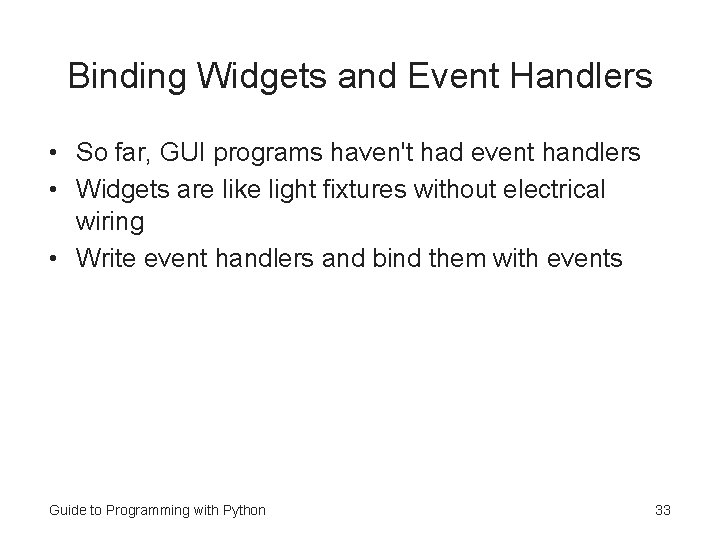 Binding Widgets and Event Handlers

• So far, GUI programs haven't had event handlers
• Widgets are like light fixtures without electrical wiring
• Write event handlers and bind them with events

Guide to Programming with Python

33